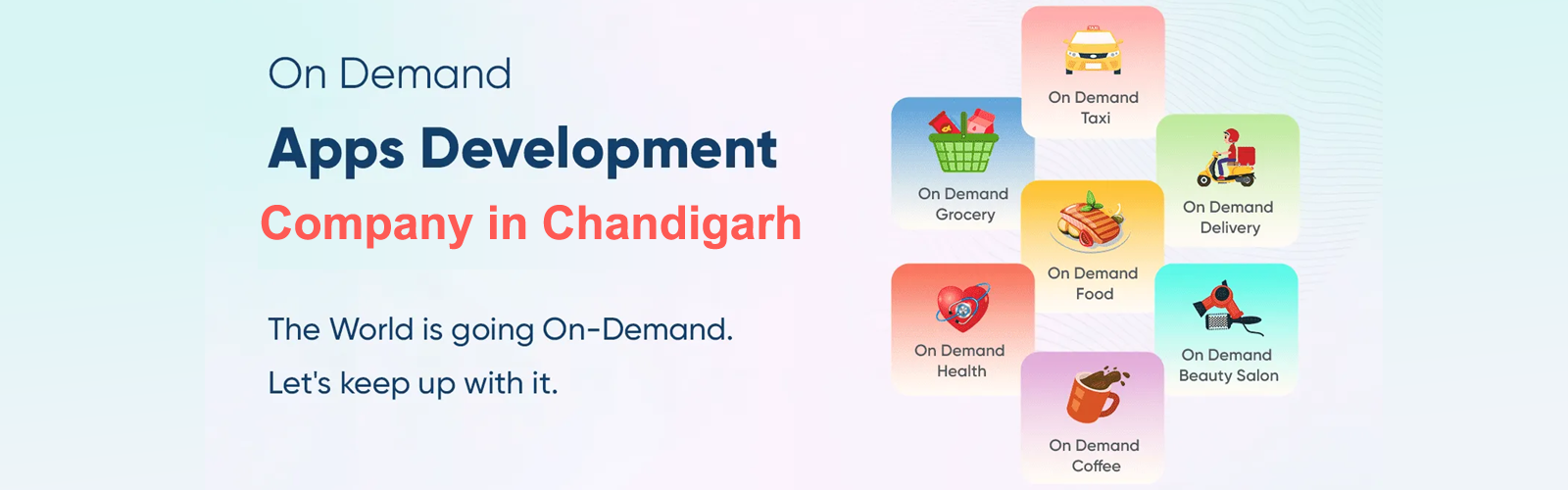 On Demand

Apps Development

Company in Chandigarh

The World is going On-Demand. Let's keep up with it.

On Demand Taxi

On Demand Grocery

On Demand Delivery

On Demand Food

On Demand Health

On Demand Beauty Salon

On Demand Coffee